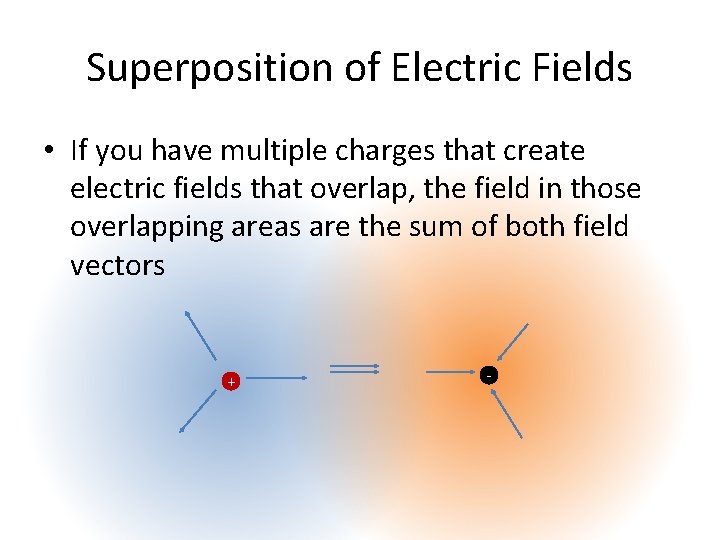 Superposition of Electric Fields

• If you have multiple charges that create electric fields that overlap, the field in those overlapping areas are the sum of both field vectors

+

-